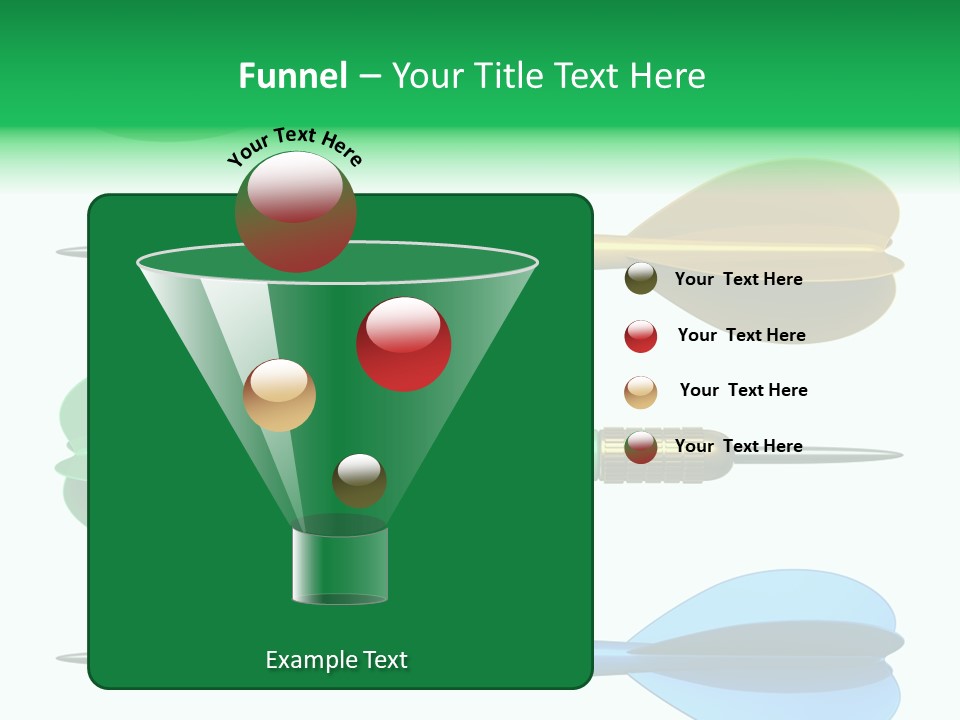 Funnel – Your Title Text Here

Your Text Here

Your Text Here

Your Text Here

Your Text Here

Your Text Here

Example Text